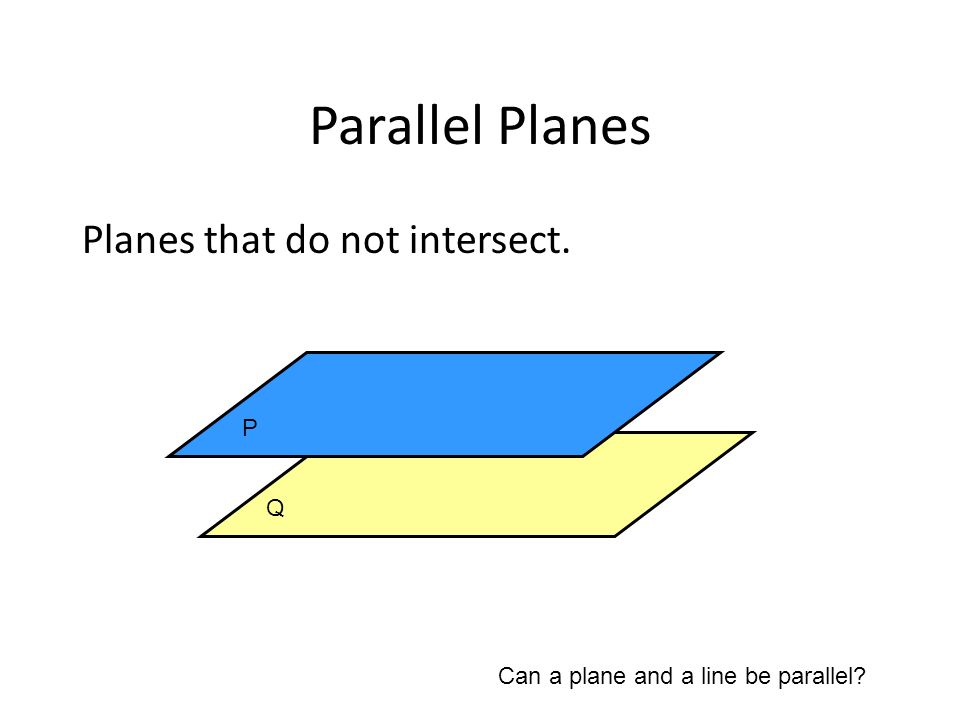 Parallel Planes

Planes that do not intersect.

P

Q

Can a plane and a line be parallel?